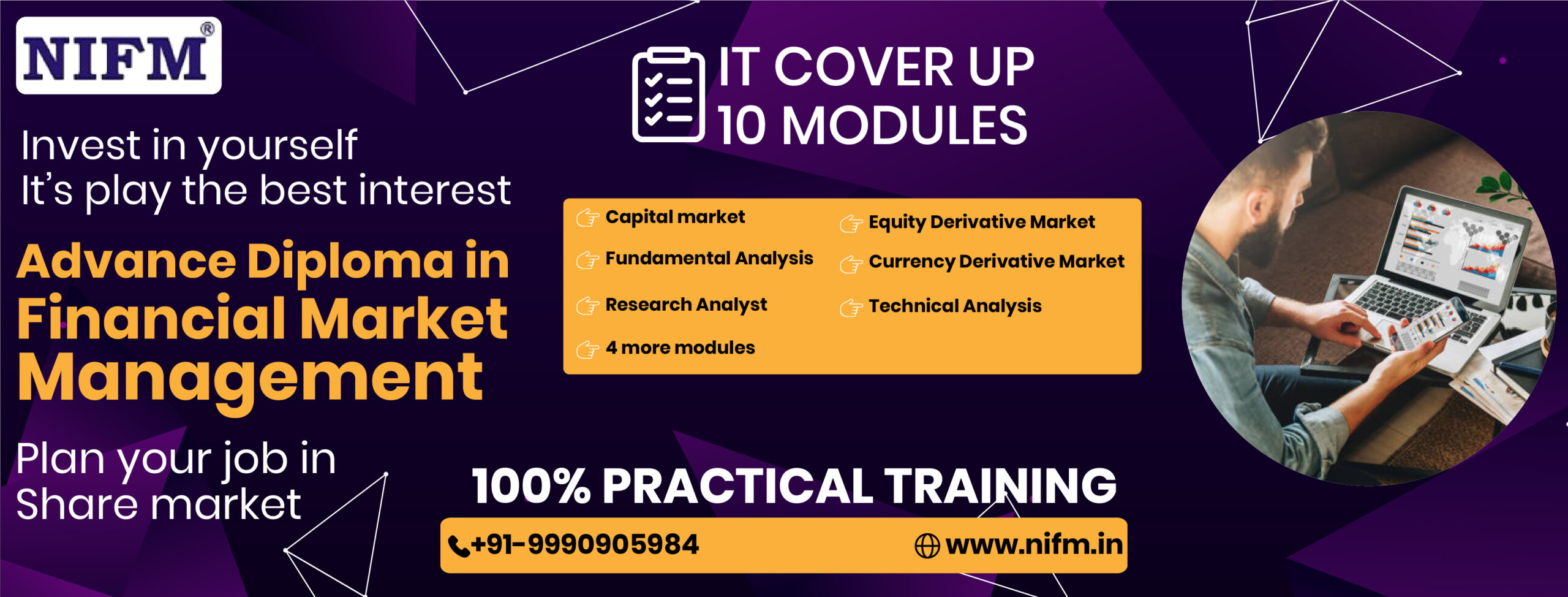 NIFM®

Invest in yourself
It's play the best interest

Advance Diploma in Financial Market Management

Plan your job in Share market

IT COVER UP 10 MODULES

Capital market
Fundamental Analysis
Research Analyst
4 more modules

Equity Derivative Market
Currency Derivative Market
Technical Analysis

100% PRACTICAL TRAINING

+91-9990905984
www.nifm.in